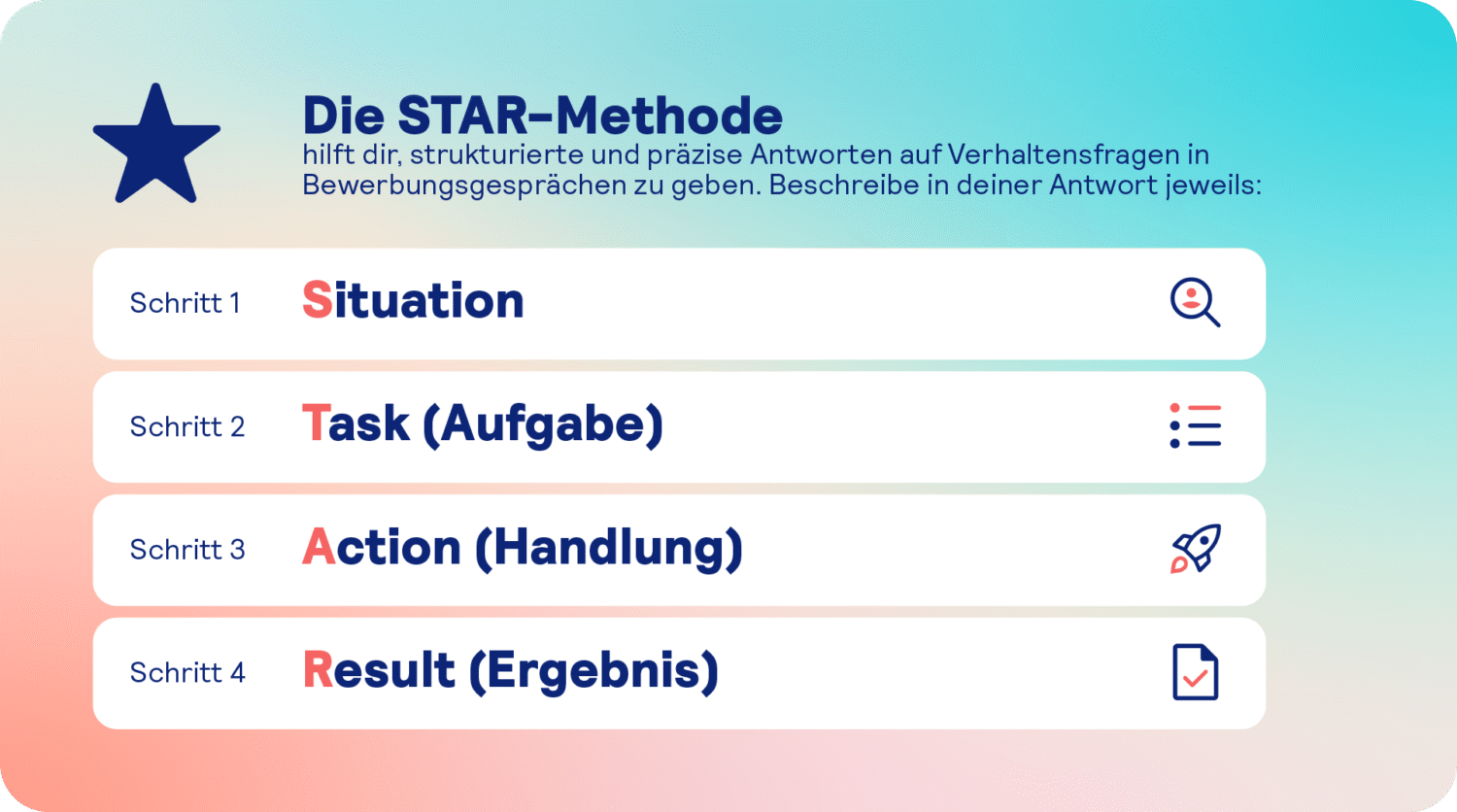 Die STAR-Methode
hilft dir, strukturierte und präzise Antworten auf Verhaltensfragen in Bewerbungsgesprächen zu geben. Beschreibe in deiner Antwort jeweils:

Schritt 1 Situation

Schritt 2 Task (Aufgabe)

Schritt 3 Action (Handlung)

Schritt 4 Result (Ergebnis)